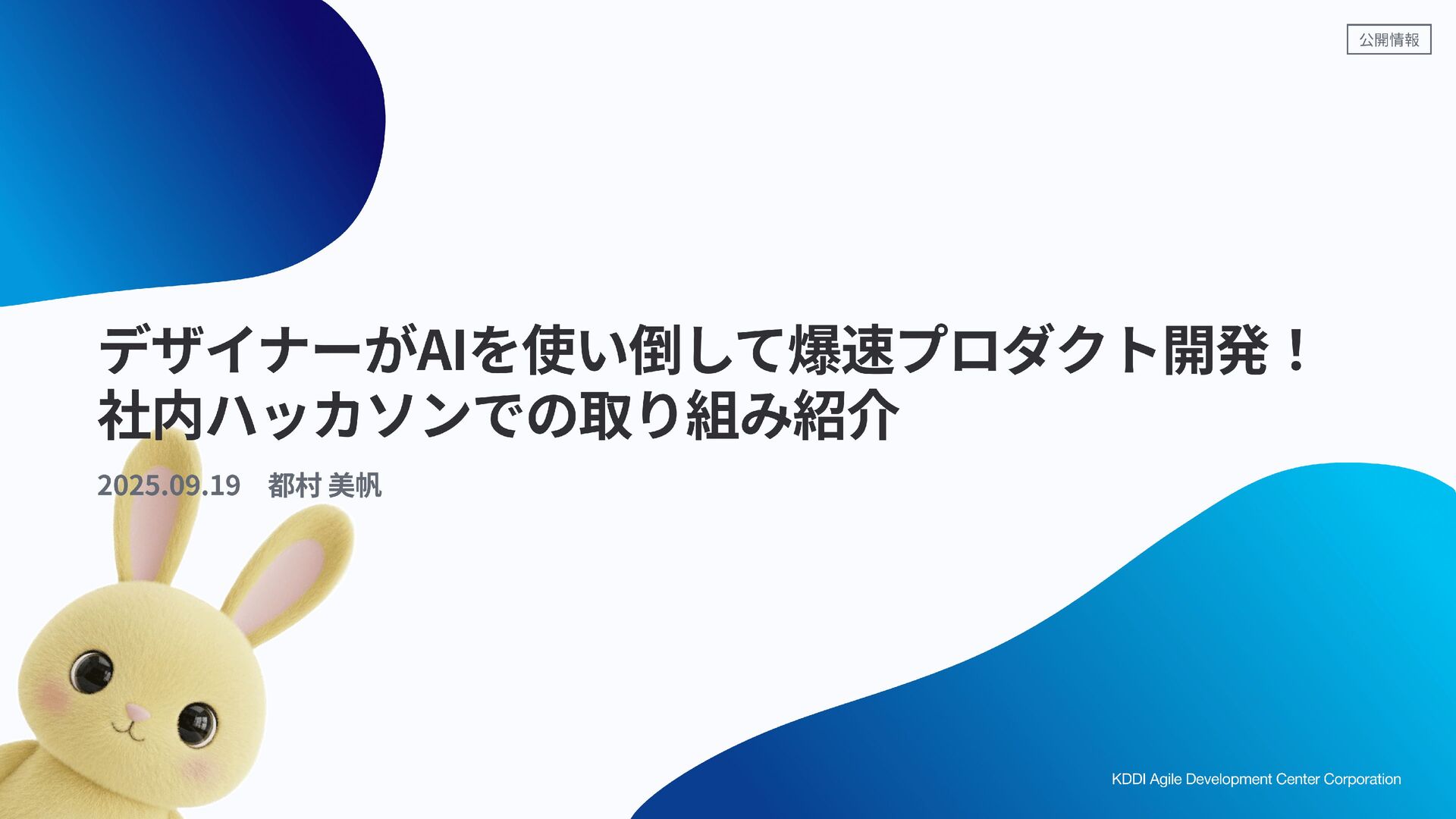 公開情報

デザイナーがAIを使い倒して爆速プロダクト開発！
社内ハッカソンでの取り組み紹介

2025.09.19　都村 美帆

KDDI Agile Development Center Corporation